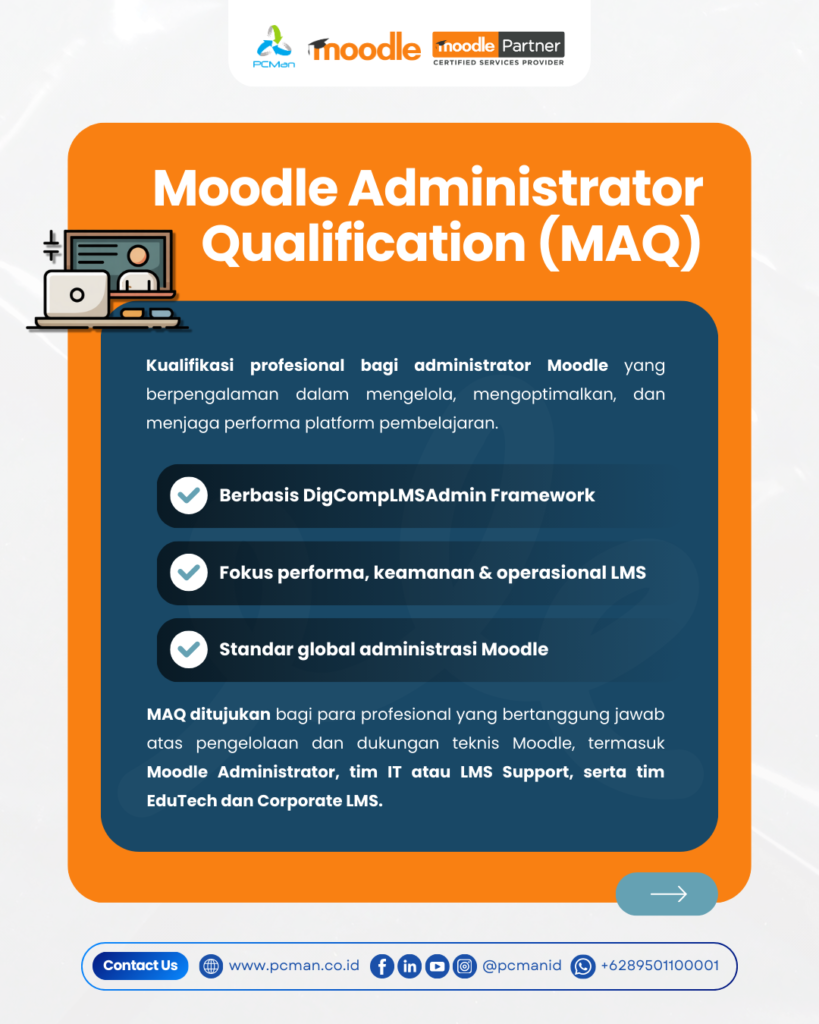 PCMan moodle moodle Partner CERTIFIED SERVICES PROVIDER

Moodle Administrator Qualification (MAQ)

Kualifikasi profesional bagi administrator Moodle yang berpengalaman dalam mengelola, mengoptimalkan, dan menjaga performa platform pembelajaran.

Berbasis DigCompLMSAdmin Framework

Fokus performa, keamanan & operasional LMS

Standar global administrasi Moodle

MAQ ditujukan bagi para profesional yang bertanggung jawab atas pengelolaan dan dukungan teknis Moodle, termasuk Moodle Administrator, tim IT atau LMS Support, serta tim EduTech dan Corporate LMS.

Contact Us www.pcman.co.id @pcmanid +6289501100001